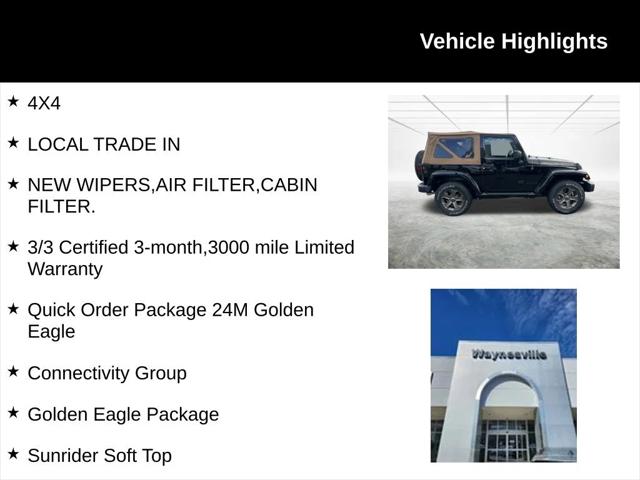 Vehicle Highlights

★ 4X4

★ LOCAL TRADE IN

★ NEW WIPERS,AIR FILTER,CABIN FILTER.

★ 3/3 Certified 3-month,3000 mile Limited Warranty

★ Quick Order Package 24M Golden Eagle

★ Connectivity Group

★ Golden Eagle Package

★ Sunrider Soft Top

Waynesville